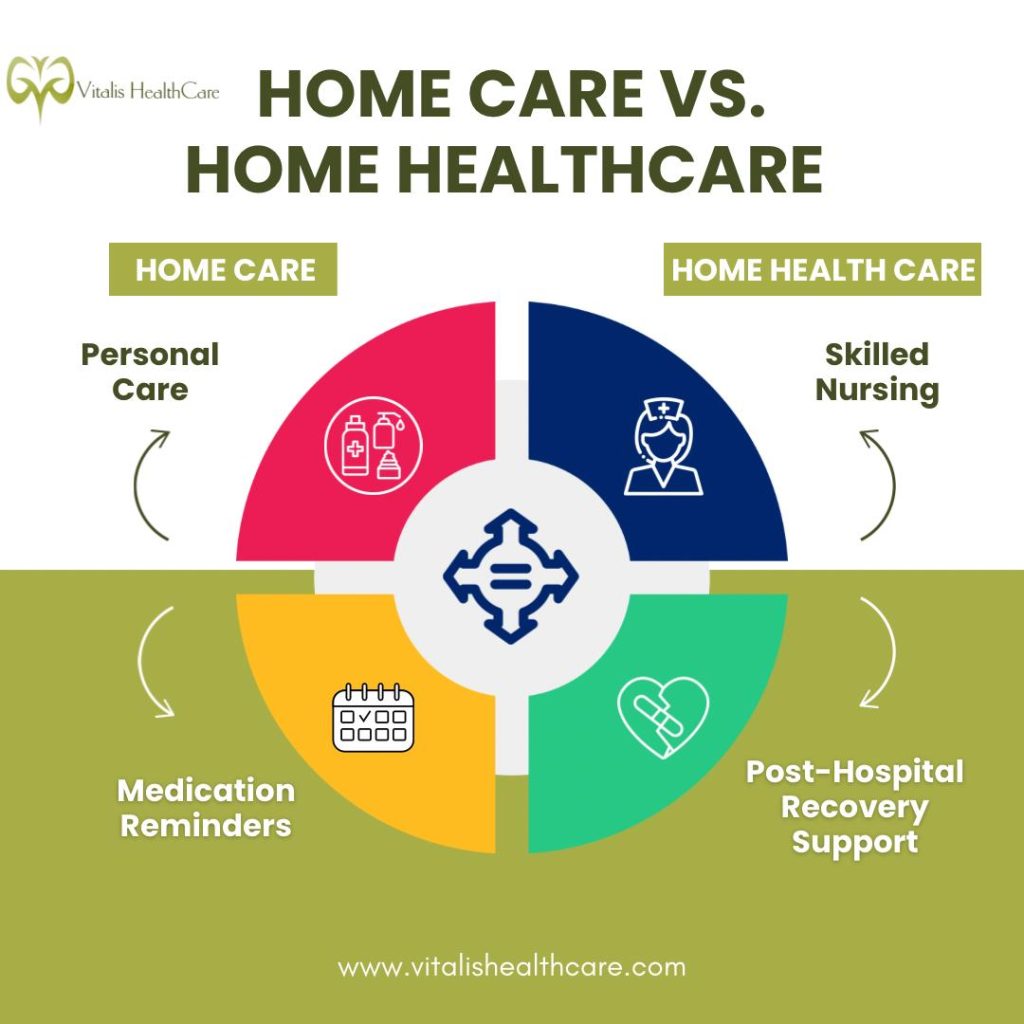 Vitalis HealthCare

HOME CARE VS. HOME HEALTHCARE

HOME CARE

HOME HEALTH CARE

Personal Care

Skilled Nursing

Medication Reminders

Post-Hospital Recovery Support

www.vitalishealthcare.com